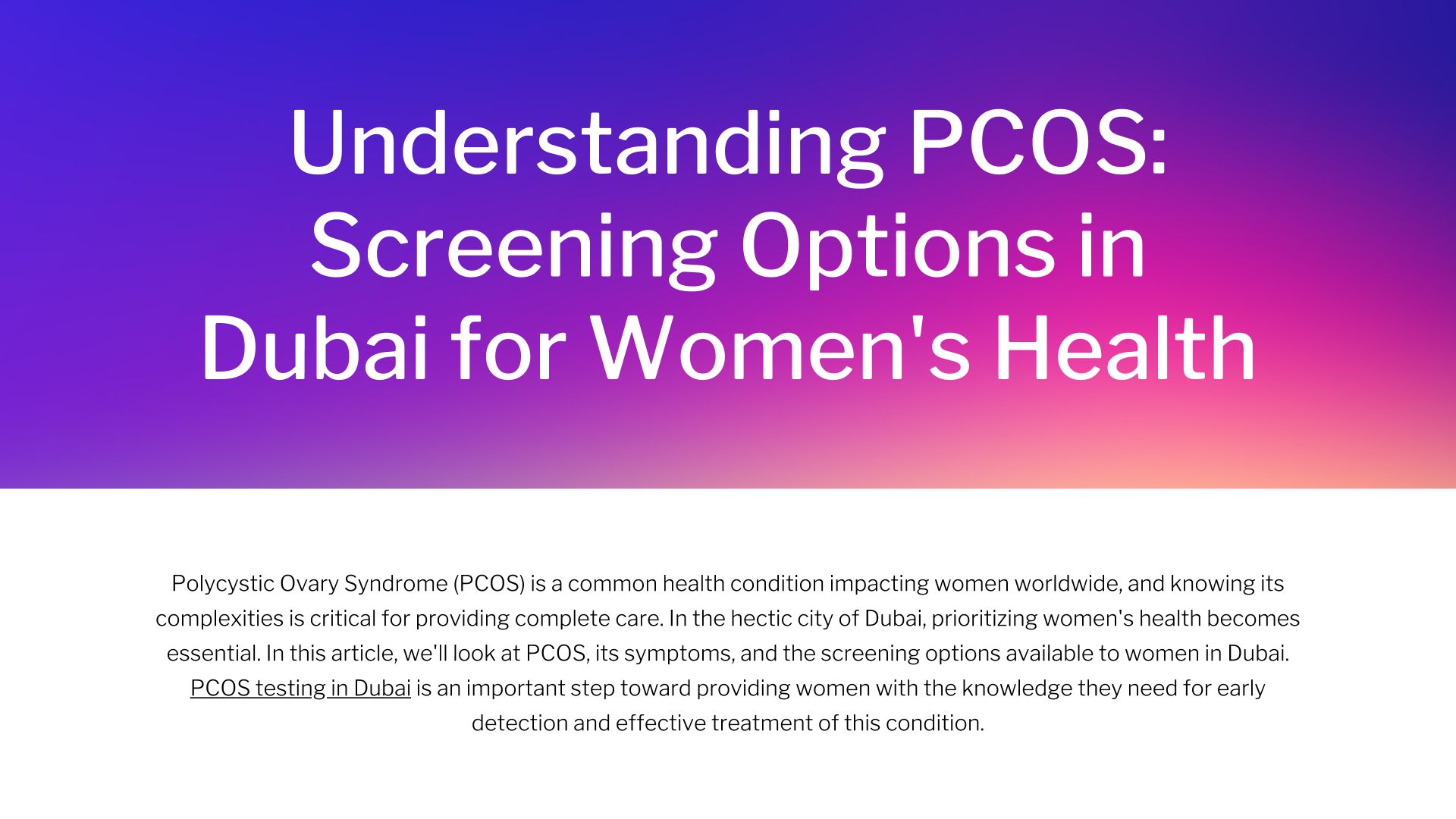 Understanding PCOS: Screening Options in Dubai for Women's Health

Polycystic Ovary Syndrome (PCOS) is a common health condition impacting women worldwide, and knowing its complexities is critical for providing complete care. In the hectic city of Dubai, prioritizing women's health becomes essential. In this article, we'll look at PCOS, its symptoms, and the screening options available to women in Dubai. PCOS testing in Dubai is an important step toward providing women with the knowledge they need for early detection and effective treatment of this condition.